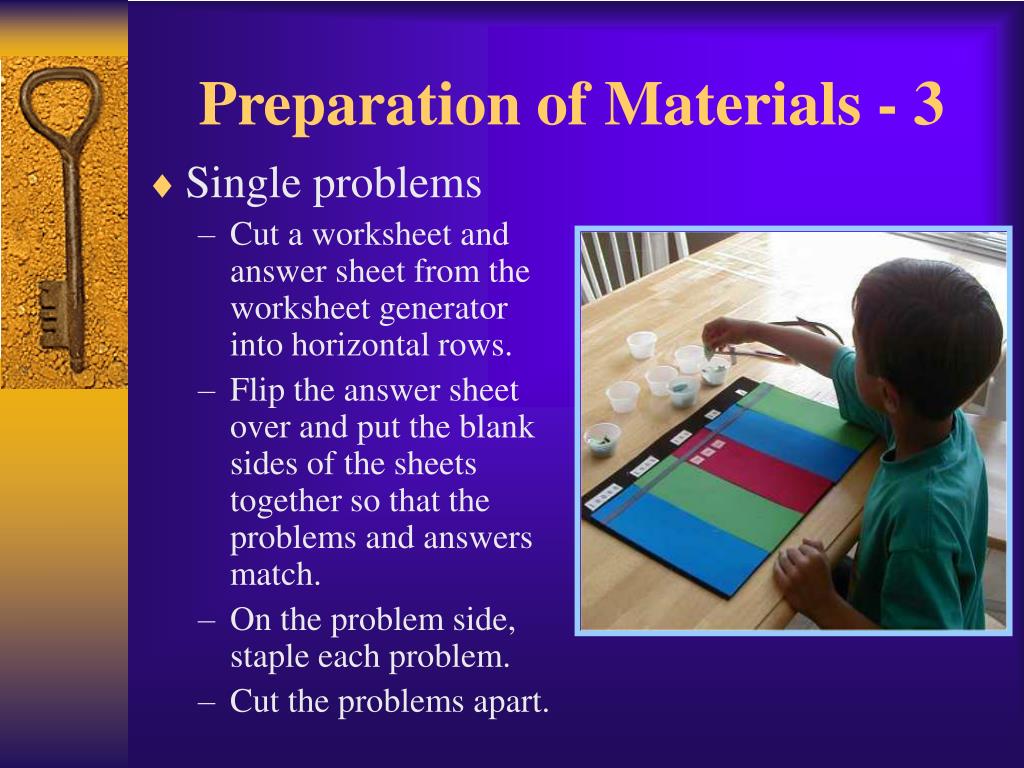 Preparation of Materials - 3

♦ Single problems
– Cut a worksheet and answer sheet from the worksheet generator into horizontal rows.
– Flip the answer sheet over and put the blank sides of the sheets together so that the problems and answers match.
– On the problem side, staple each problem.
– Cut the problems apart.